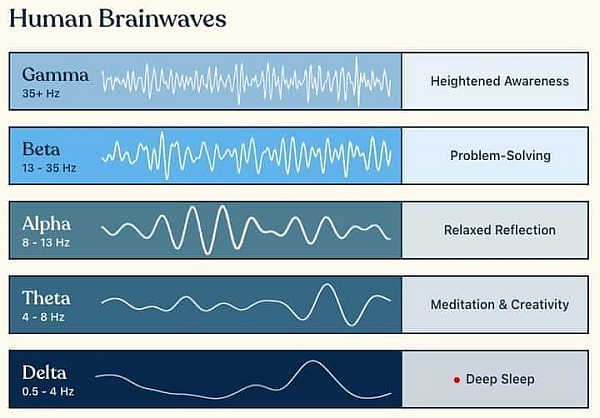 Human Brainwaves

Gamma
35+ Hz

Heightened Awareness

Beta
13 - 35 Hz

Problem-Solving

Alpha
8 - 13 Hz

Relaxed Reflection

Theta
4 - 8 Hz

Meditation & Creativity

Delta
0.5 - 4 Hz

Deep Sleep